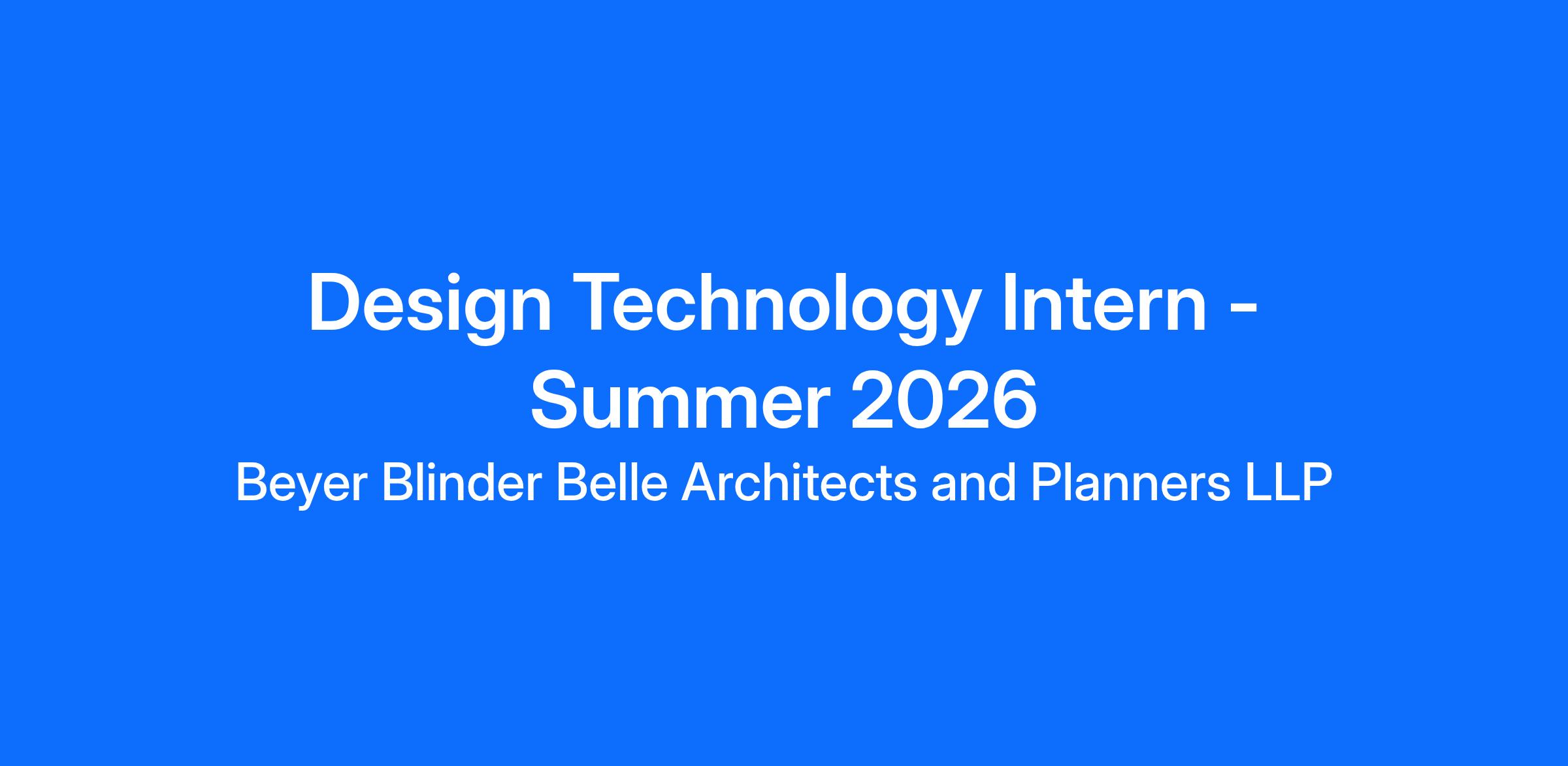 Design Technology Intern - Summer 2026

Beyer Blinder Belle Architects and Planners LLP